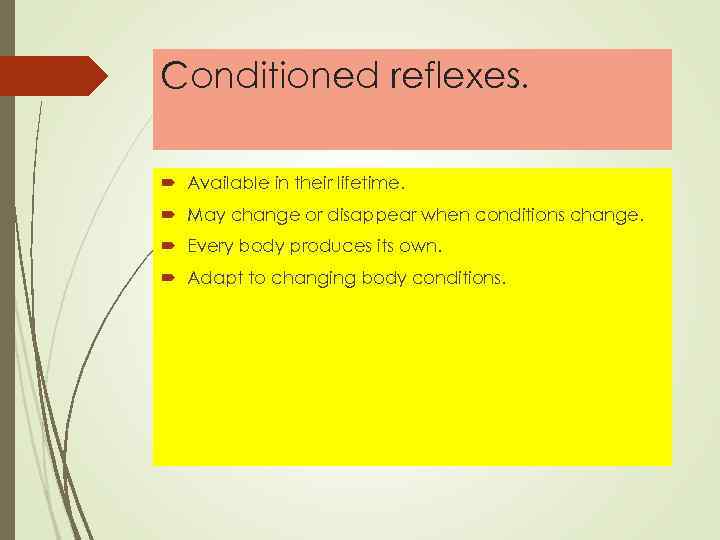 Conditioned reflexes.

Available in their lifetime.
May change or disappear when conditions change.
Every body produces its own.
Adapt to changing body conditions.